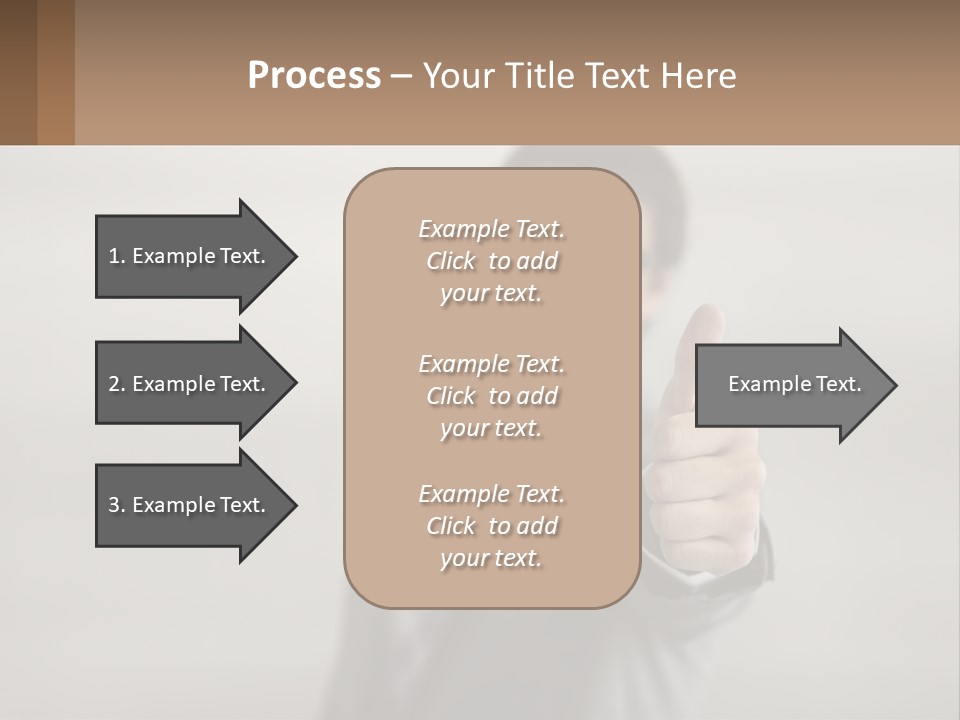 Process – Your Title Text Here

1. Example Text.

2. Example Text.

3. Example Text.

Example Text. Click to add your text.

Example Text. Click to add your text.

Example Text. Click to add your text.

Example Text.